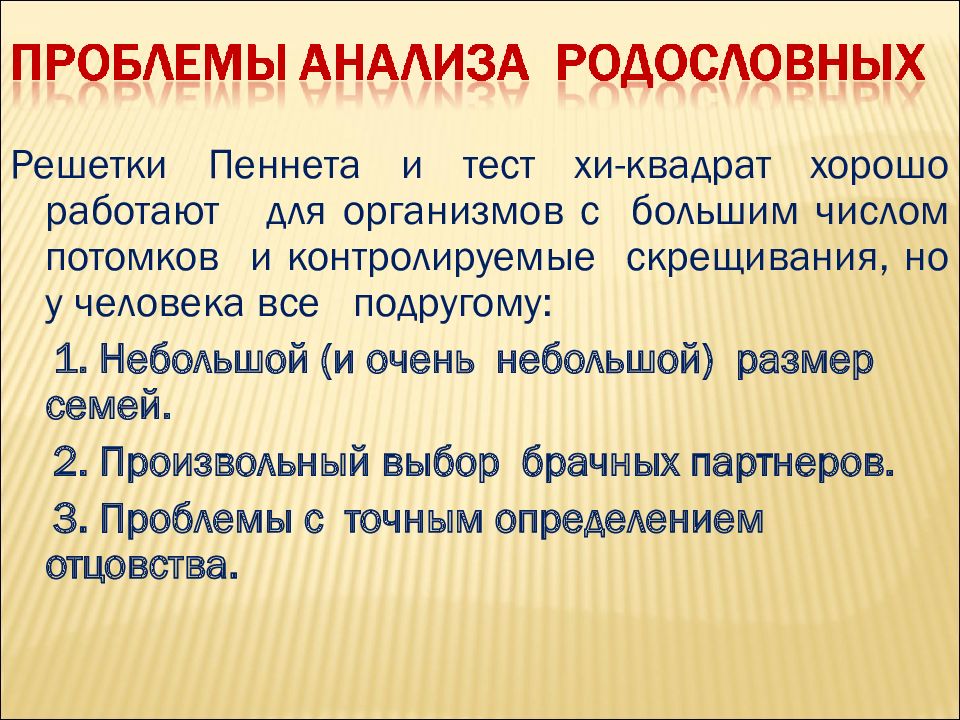 ПРОБЛЕМЫ АНАЛИЗА РОДОСЛОВНЫХ

Решетки Пеннета и тест хи-квадрат хорошо работают для организмов с большим числом потомков и контролируемые скрещивания, но у человека все подругому:

1. Небольшой (и очень небольшой) размер семей.

2. Произвольный выбор брачных партнеров.

3. Проблемы с точным определением отцовства.